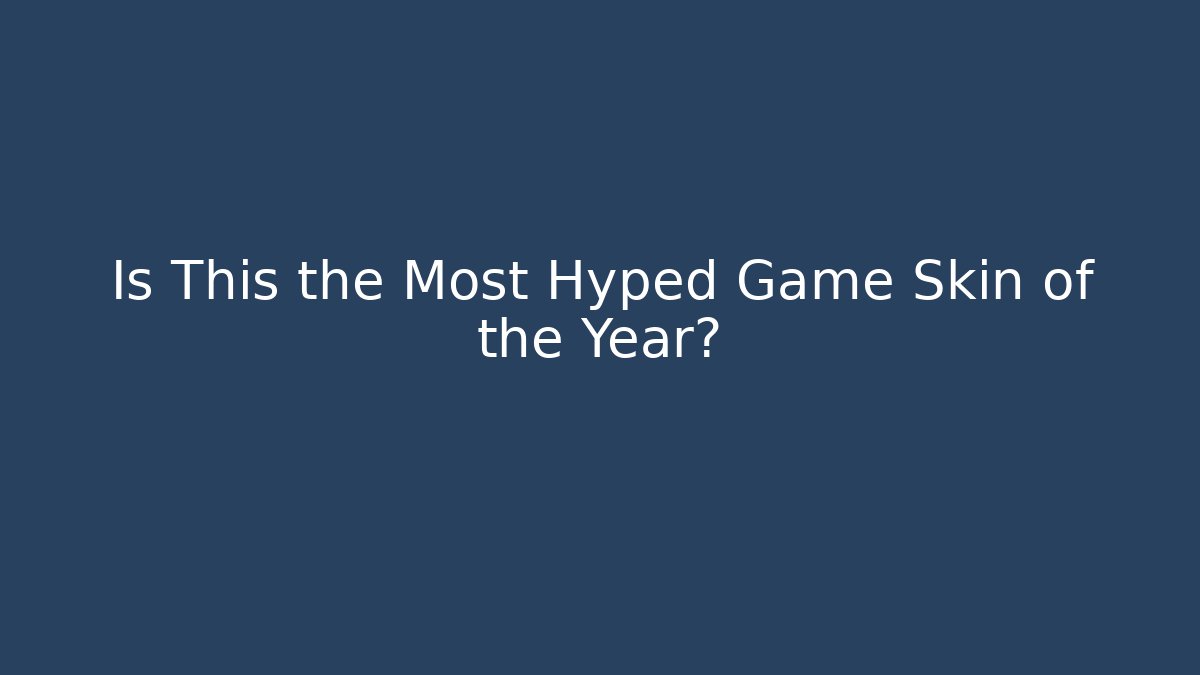 Is This the Most Hyped Game Skin of the Year?